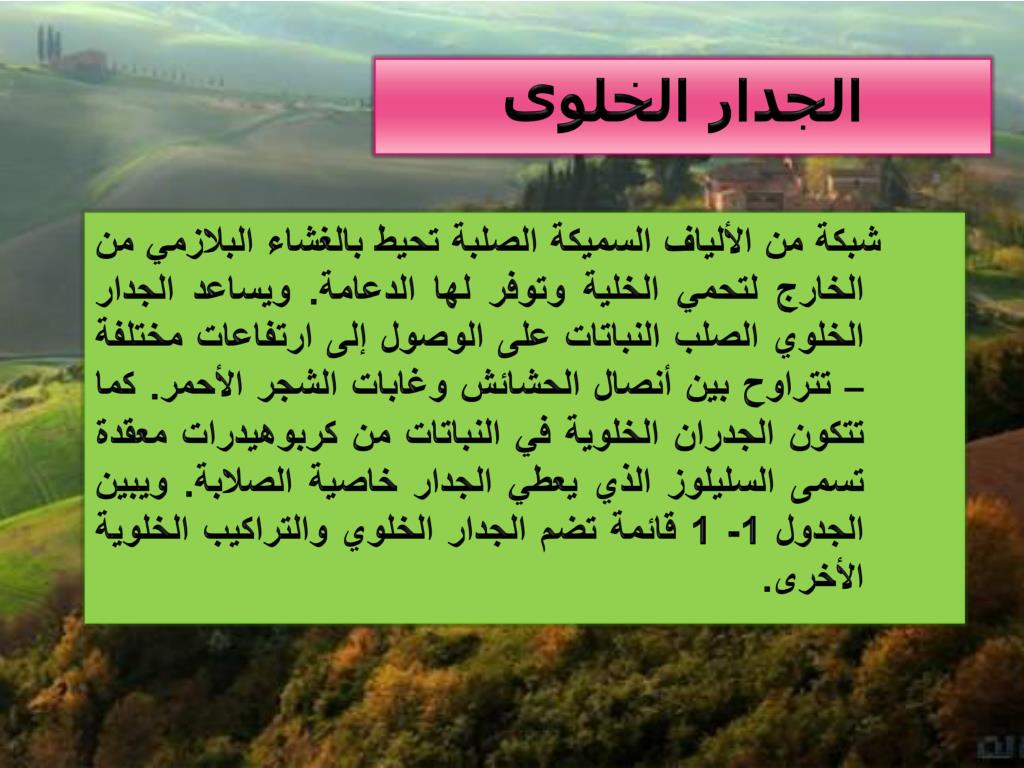 الجدار الخلوى

شبكة من الألياف السميكة الصلبة تحيط بالغشاء البلازمي من الخارج لتحمي الخلية وتوفر لها الدعامة. ويساعد الجدار الخلوي الصلب النباتات على الوصول إلى ارتفاعات مختلفة – تتراوح بين أنصال الحشائش وغابات الشجر الأحمر. كما تتكون الجدران الخلوية في النباتات من كربوهيدرات معقدة تسمى السليلوز الذي يعطي الجدار خاصية الصلابة. ويبين الجدول 1- 1 قائمة تضم الجدار الخلوي والتراكيب الخلوية الأخرى.